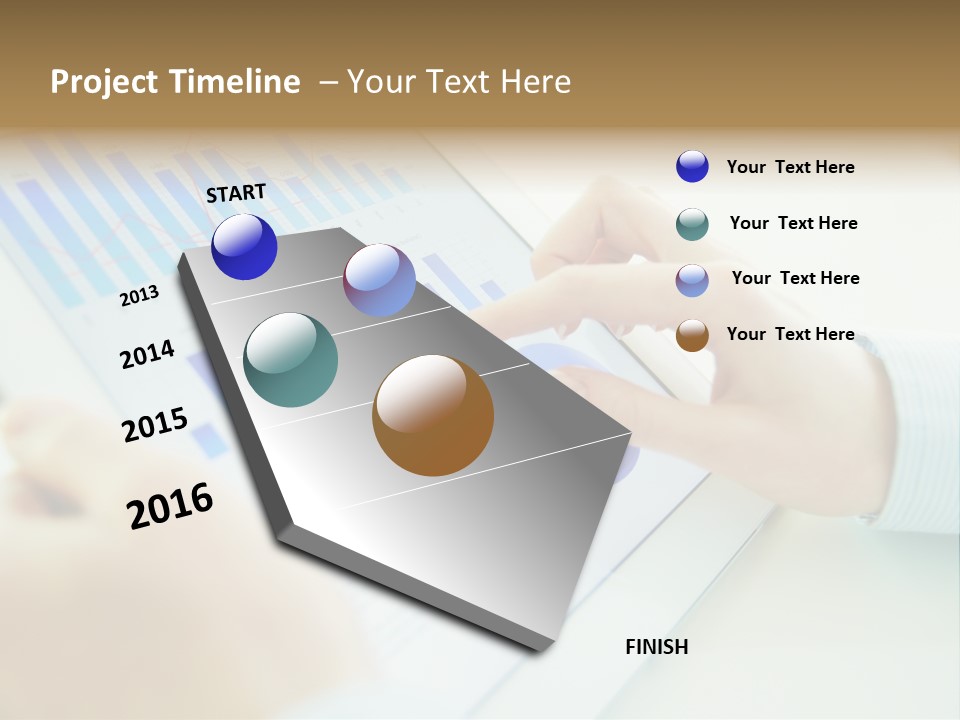 Project Timeline – Your Text Here

START

2013

2014

2015

2016

FINISH

Your Text Here

Your Text Here

Your Text Here

Your Text Here